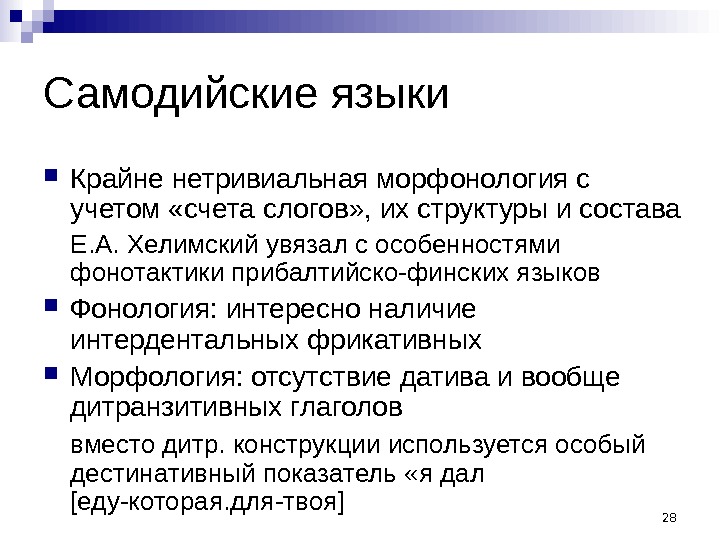 Самодийские языки

Крайне нетривиальная морфонология с учетом «счета слогов», их структуры и состава

Е.А. Хелимский увязал с особенностями фонотактики прибалтийско-финских языков

Фонология: интересно наличие интердентальных фрикативных

Морфология: отсутствие датива и вообще дитранзитивных глаголов

вместо дитр. конструкции используется особый дестинативный показатель «я дал [еду-которая.для-твоя]

28